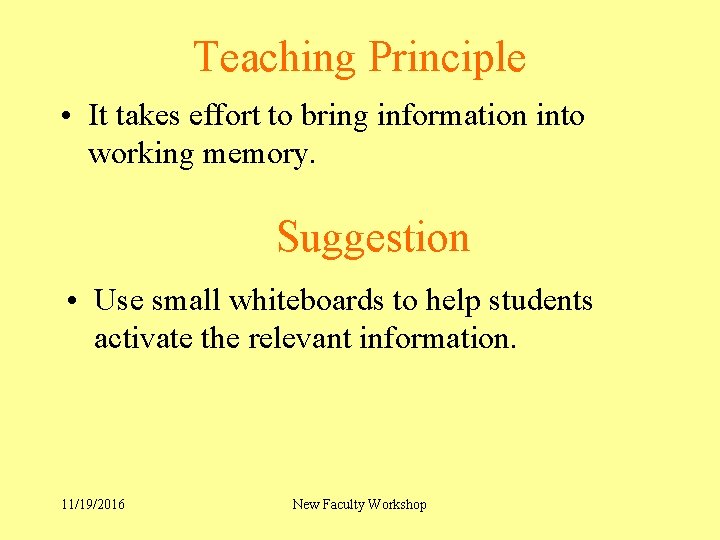 Teaching Principle

• It takes effort to bring information into working memory.

Suggestion

• Use small whiteboards to help students activate the relevant information.

11/19/2016

New Faculty Workshop